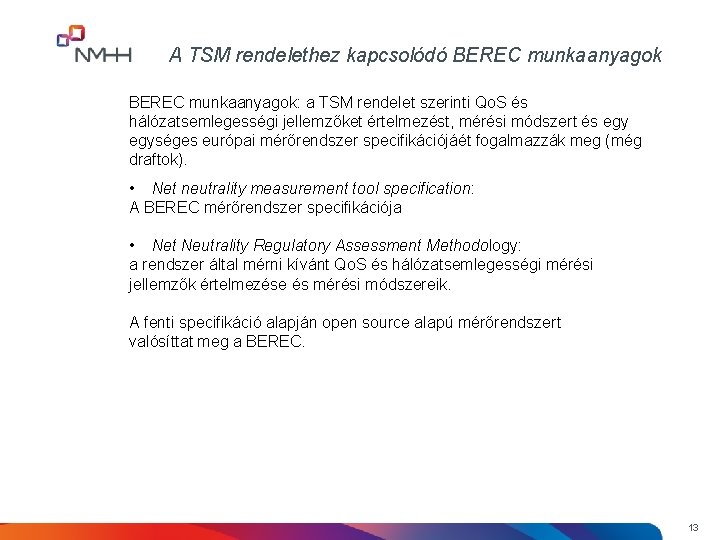 NMHH

A TSM rendelethez kapcsolódó BEREC munkaanyagok

BEREC munkaanyagok: a TSM rendelet szerinti QoS és hálózatsemlegességi jellemzőket értelmezést, mérési módszert és egy egységes európai mérőrendszer specifikációjáét fogalmazzák meg (még draftok).

• Net neutrality measurement tool specification:
A BEREC mérőrendszer specifikációja

• Net Neutrality Regulatory Assessment Methodology:
a rendszer által mérni kívánt QoS és hálózatsemlegességi mérési jellemzők értelmezése és mérési módszereik.

A fenti specifikáció alapján open source alapú mérőrendszert valósíttat meg a BEREC.

13